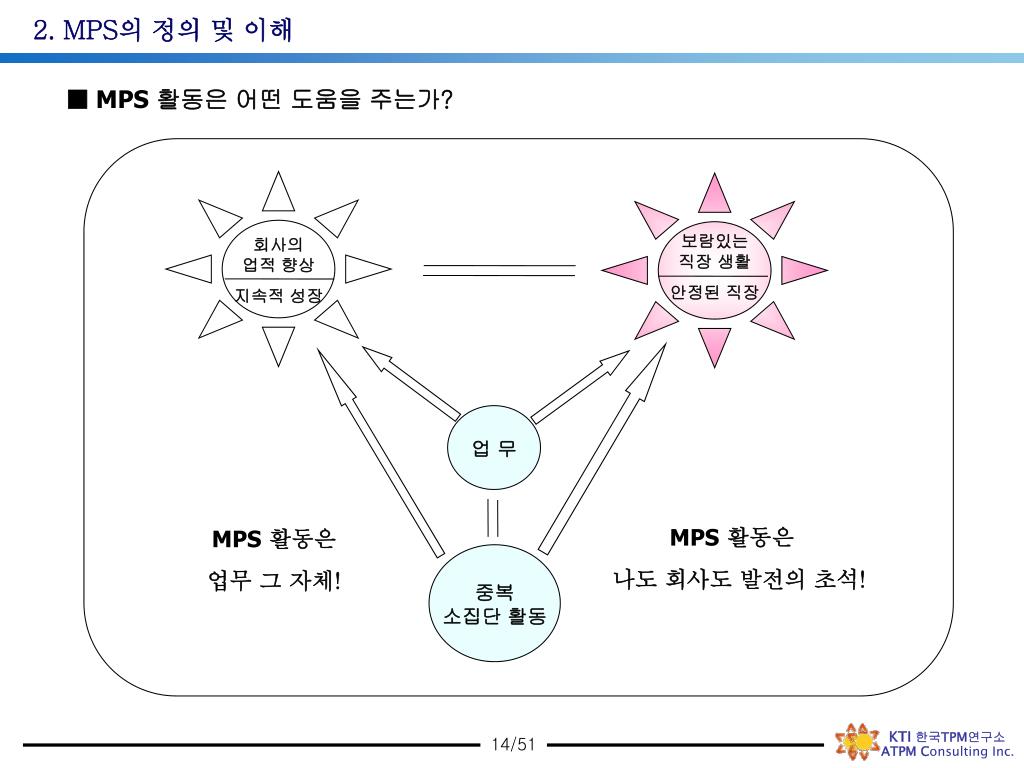 2. MPS의 정의 및 이해

■ MPS 활동은 어떤 도움을 주는가?

회사의 업적 향상

지속적 성장

보람있는 직장 생활

안정된 직장

업 무

중복 소집단 활동

MPS 활동은

업무 그 자체!

MPS 활동은

나도 회사도 발전의 초석!

14/51

KTI 한국TPM연구소
ATPM Consulting Inc.